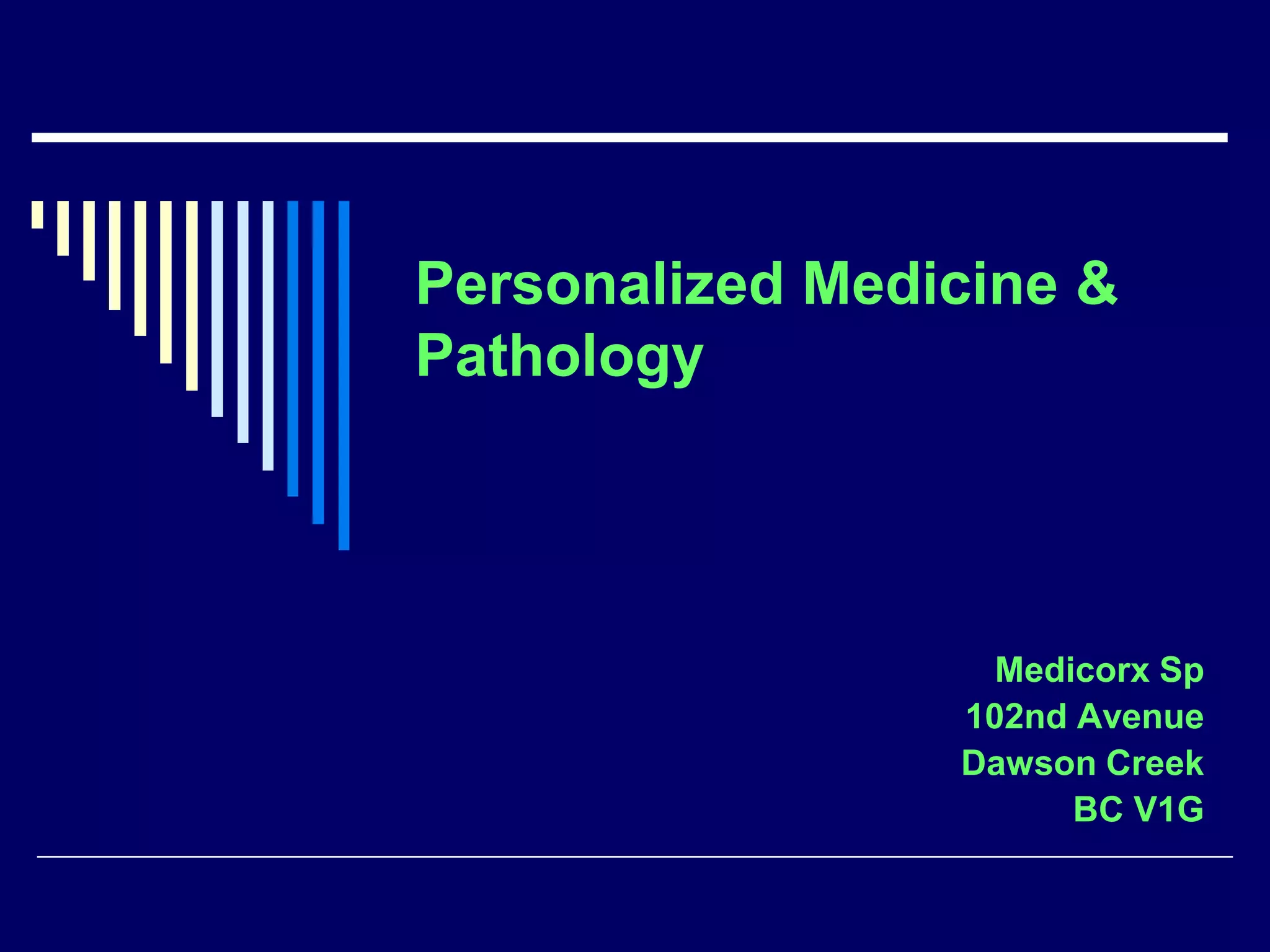 Personalized Medicine & Pathology

Medicorx Sp
102nd Avenue
Dawson Creek
BC V1G